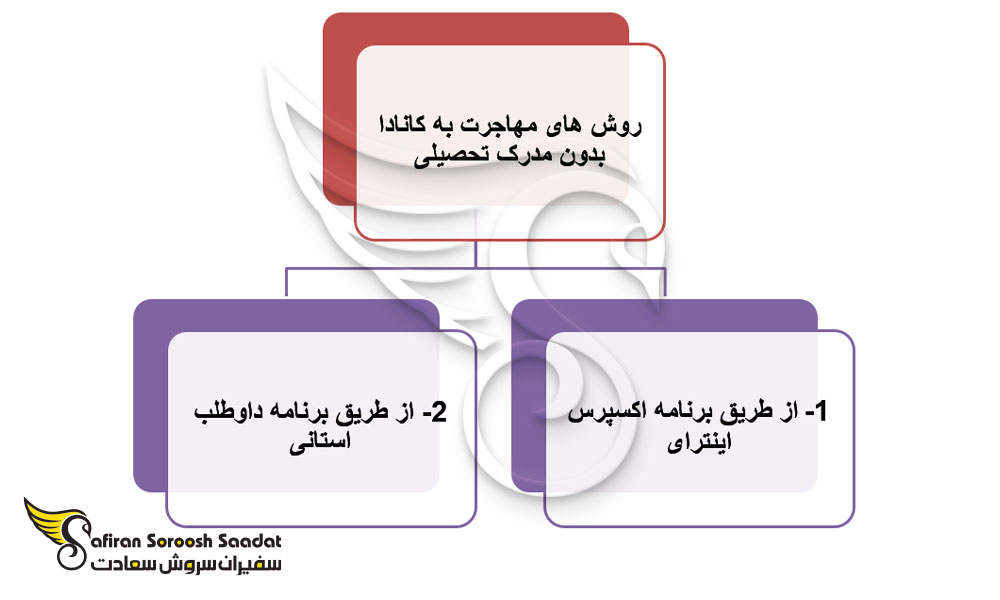 روش های مهاجرت به کانادا بدون مدرک تحصیلی

1- از طریق برنامه اکسپرس اینترای

2- از طریق برنامه داوطلب استانی

Safiran Soroosh Saadat
سفیران سروش سعادت